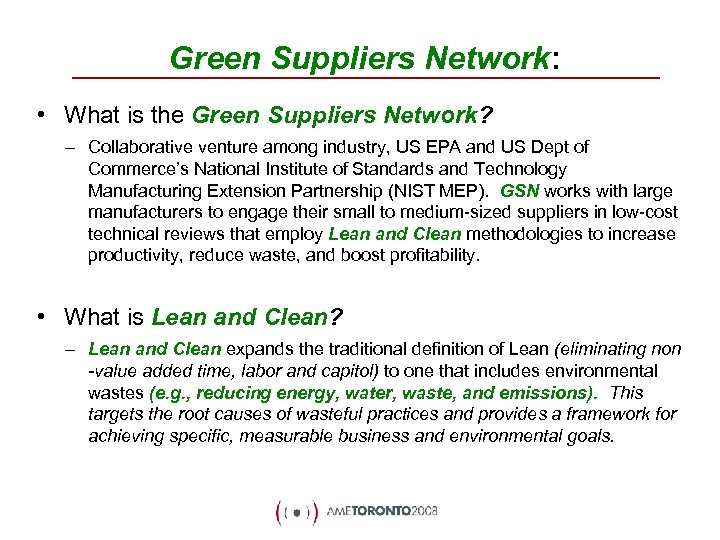 Green Suppliers Network:

• What is the Green Suppliers Network?

– Collaborative venture among industry, US EPA and US Dept of Commerce's National Institute of Standards and Technology Manufacturing Extension Partnership (NIST MEP). GSN works with large manufacturers to engage their small to medium-sized suppliers in low-cost technical reviews that employ Lean and Clean methodologies to increase productivity, reduce waste, and boost profitability.

• What is Lean and Clean?

– Lean and Clean expands the traditional definition of Lean (eliminating non -value added time, labor and capitol) to one that includes environmental wastes (e.g., reducing energy, water, waste, and emissions). This targets the root causes of wasteful practices and provides a framework for achieving specific, measurable business and environmental goals.

AMETORONTO2008